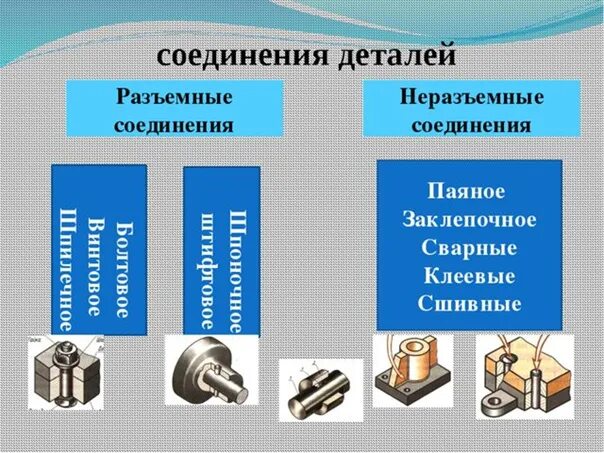 соединения деталей

Разъемные соединения

Неразъемные соединения

Болтовое
Винтовое
Шпилечное

Шпоночное
штифтовое

Паяное
Заклепочное
Сварные
Клеевые
Сшивные